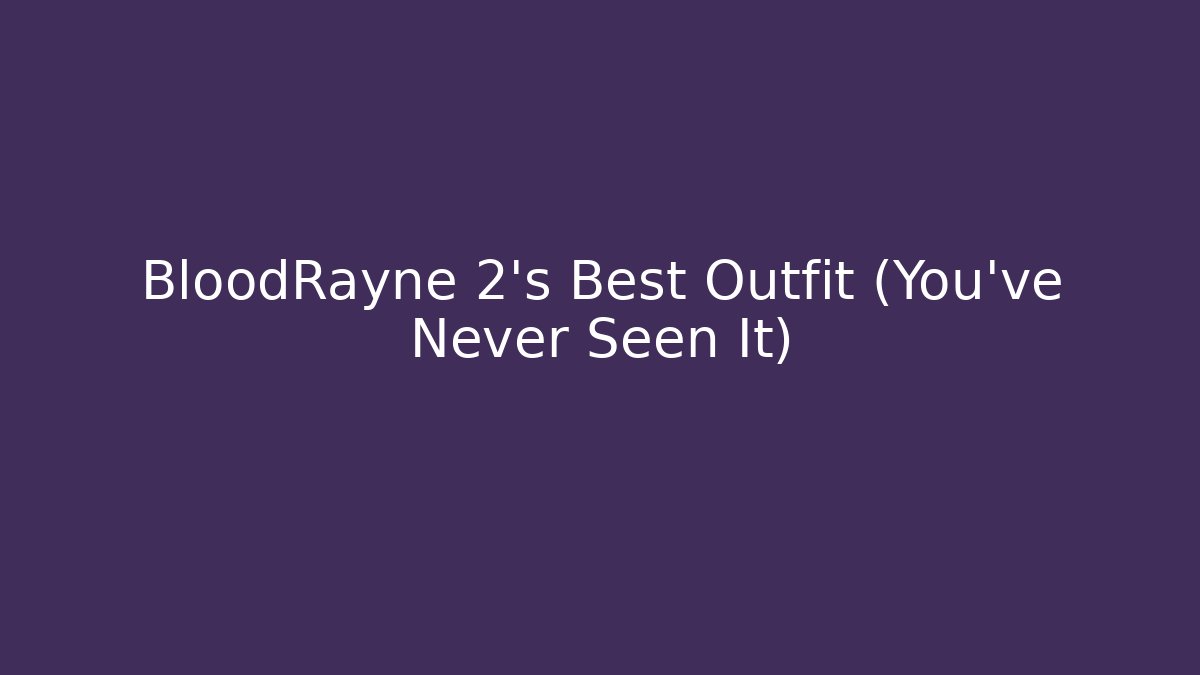 BloodRayne 2's Best Outfit (You've Never Seen It)